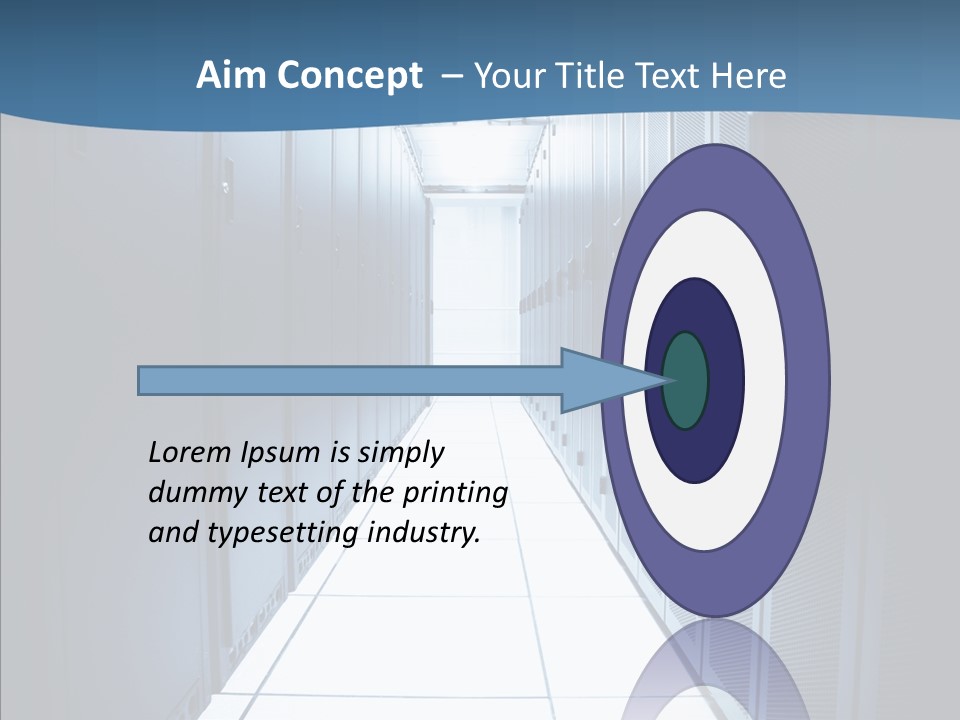 Aim Concept – Your Title Text Here

Lorem Ipsum is simply dummy text of the printing and typesetting industry.